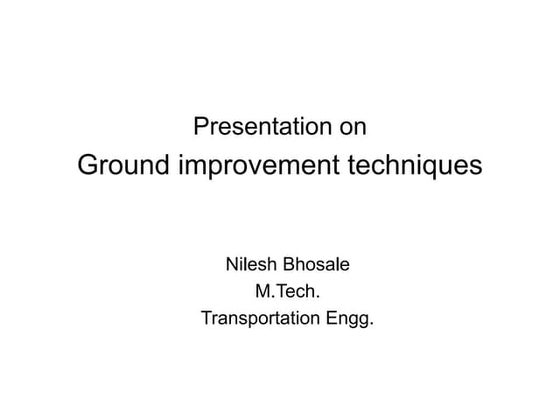 Presentation on
Ground improvement techniques

Nilesh Bhosale
M.Tech.
Transportation Engg.